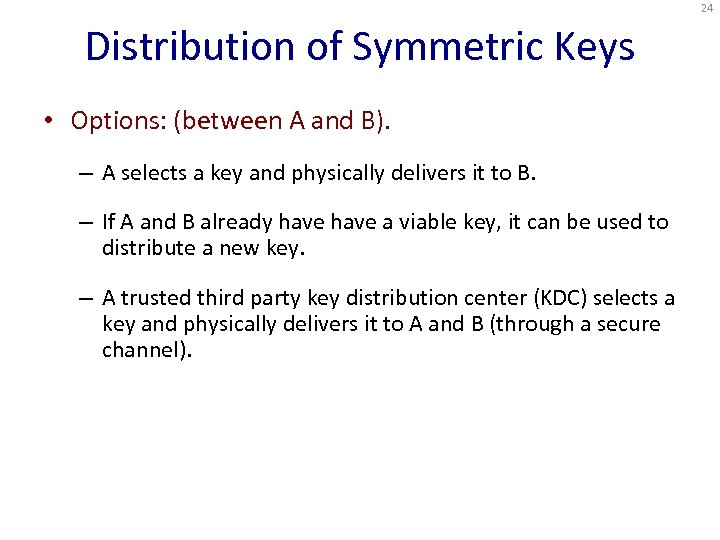 24

Distribution of Symmetric Keys

• Options: (between A and B).

– A selects a key and physically delivers it to B.

– If A and B already have have a viable key, it can be used to distribute a new key.

– A trusted third party key distribution center (KDC) selects a key and physically delivers it to A and B (through a secure channel).